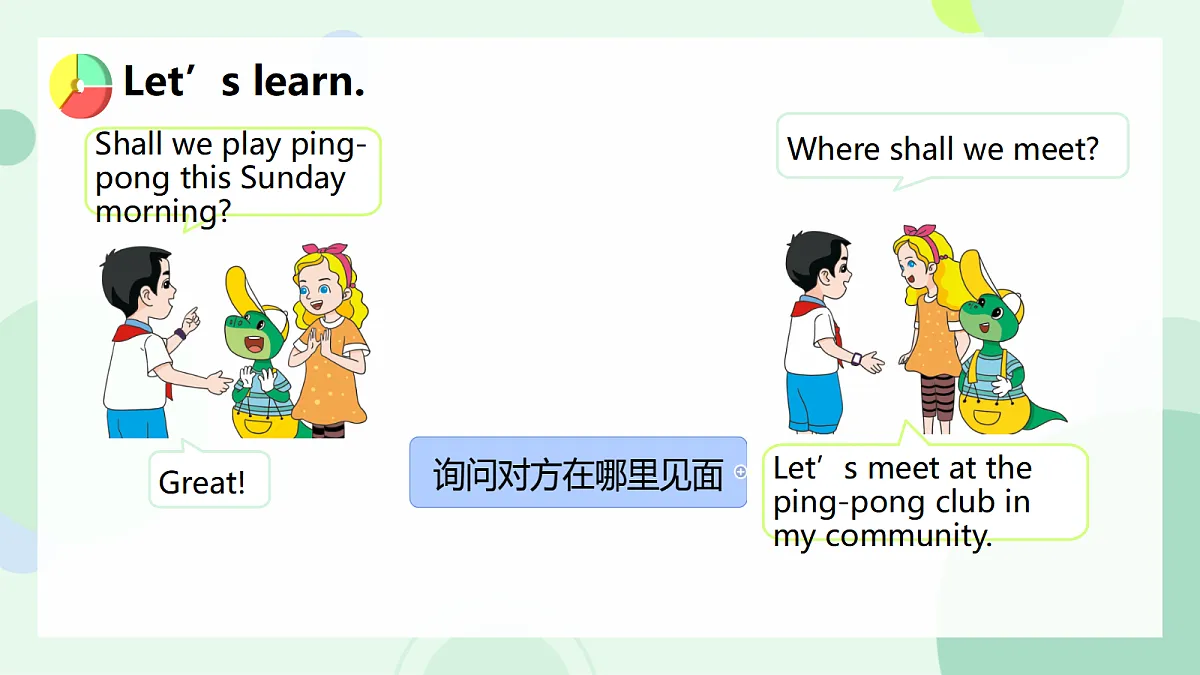 Let’s learn.

Shall we play ping-pong this Sunday morning?

Great!

询问对方在哪里见面

Where shall we meet?

Let’s meet at the ping-pong club in my community.